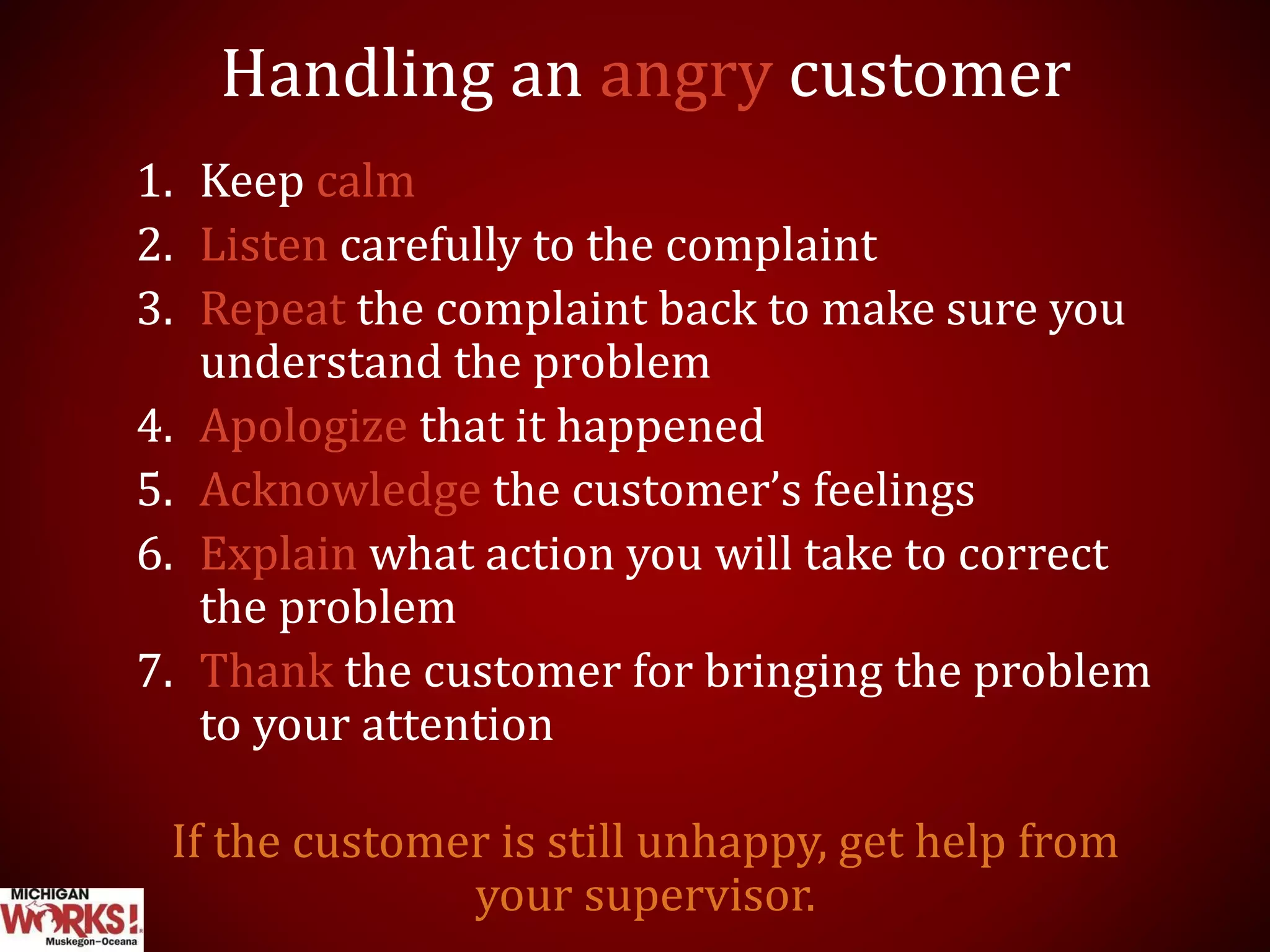 Handling an angry customer

1. Keep calm
2. Listen carefully to the complaint
3. Repeat the complaint back to make sure you understand the problem
4. Apologize that it happened
5. Acknowledge the customer's feelings
6. Explain what action you will take to correct the problem
7. Thank the customer for bringing the problem to your attention

If the customer is still unhappy, get help from your supervisor.

MICHIGAN WORKS! Muskegon–Oceana